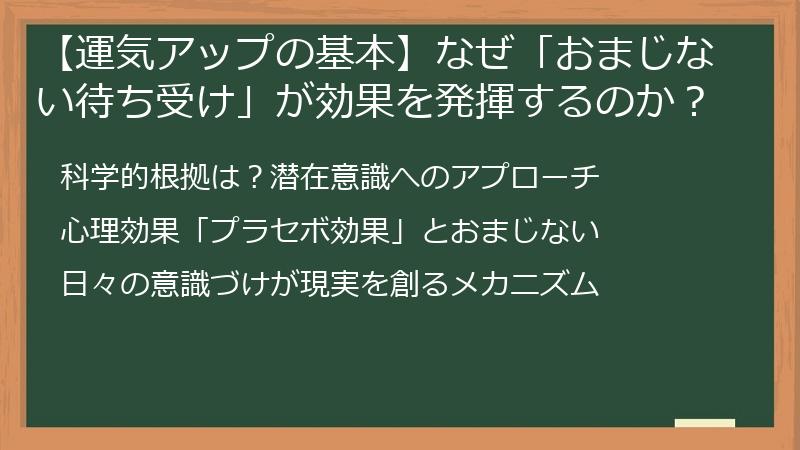 【運気アップの基本】なぜ「おまじない待ち受け」が効果を発揮するのか？

科学的根拠は？潜在意識へのアプローチ

心理効果「プラセボ効果」とおまじない

日々の意識づけが現実を創るメカニズム